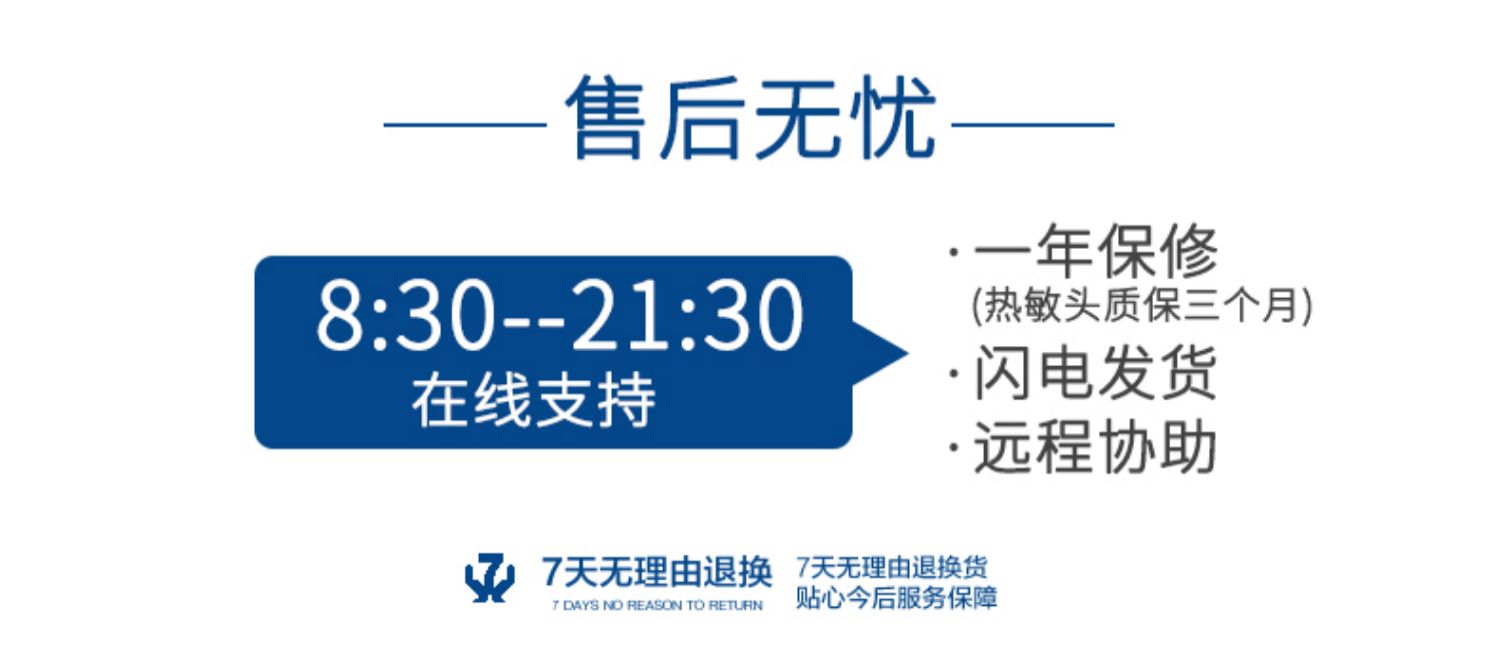 售后无忧

8:30--21:30
在线支持

· 一年保修
(热敏头质保三个月)
· 闪电发货
· 远程协助

7天无理由退换
7 DAYS NO REASON TO RETURN

7天无理由退换货
贴心今后服务保障